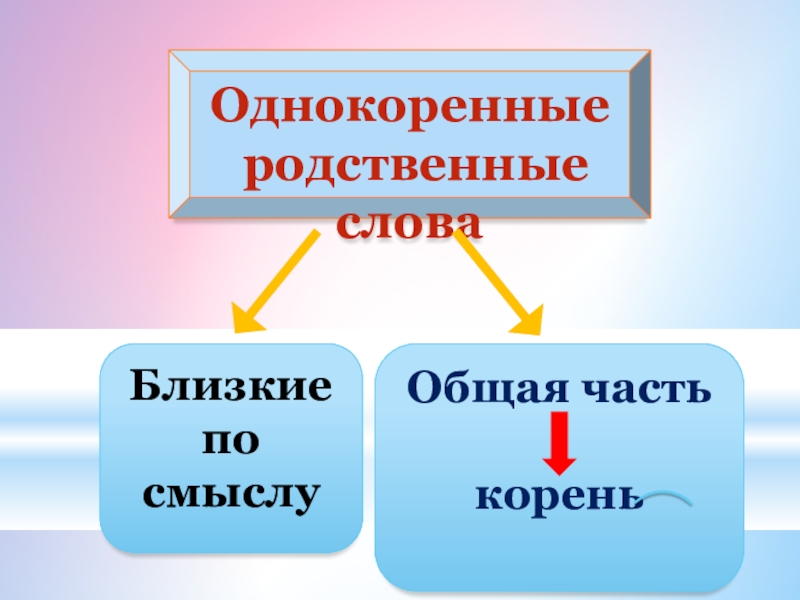 Однокоренные родственные слова

Близкие по смыслу

Общая часть

корень